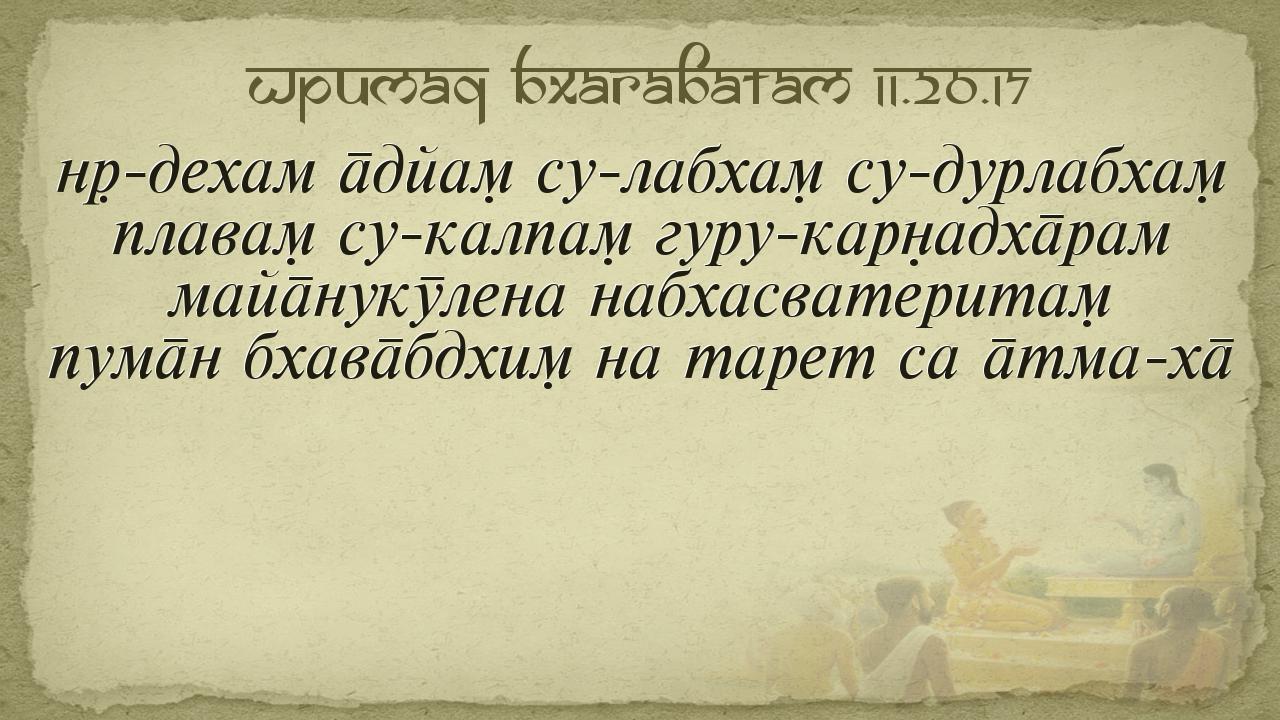 Шримад Бхагаватам 11.20.17

нр̣-дехам а̄дйам̣ су-лабхам̣ су-дурлабхам̣
плавам̣ су-калпам̣ гуру-карн̣адха̄рам
майа̄нукӯлена набхасватеритам̣
пума̄н бхава̄бдхим̣ на тарет са а̄тма-ха̄